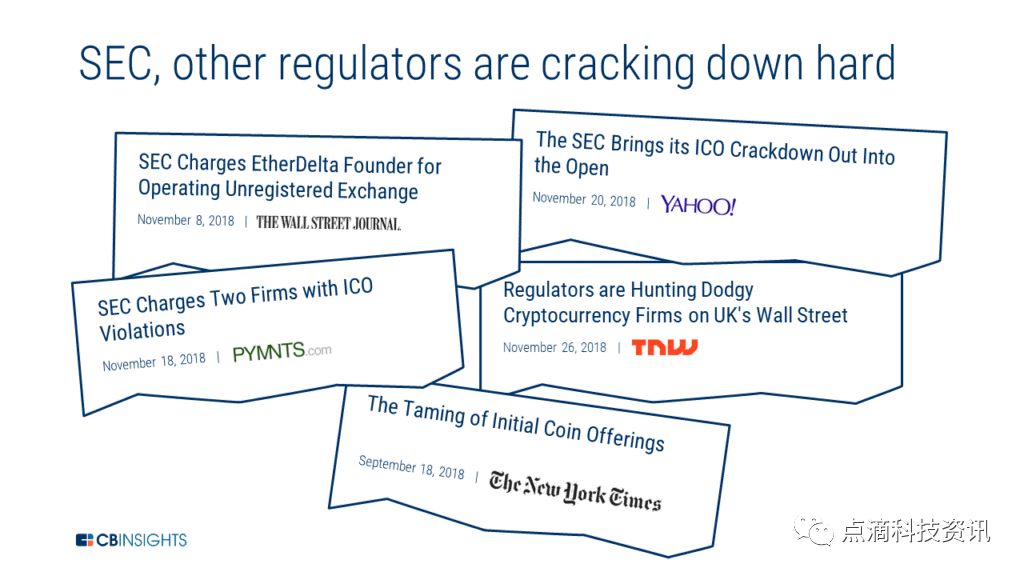 SEC, other regulators are cracking down hard

SEC Charges EtherDelta Founder for Operating Unregistered Exchange

November 8, 2018 | THE WALL STREET JOURNAL.

The SEC Brings its ICO Crackdown Out Into the Open

November 20, 2018 | YAHOO!

SEC Charges Two Firms with ICO Violations

November 18, 2018 | PYMNTS.com

Regulators are Hunting Dodgy Cryptocurrency Firms on UK's Wall Street

November 26, 2018 | TNW

The Taming of Initial Coin Offerings

September 18, 2018 | The New York Times

CBINSIGHTS

点滴科技资讯